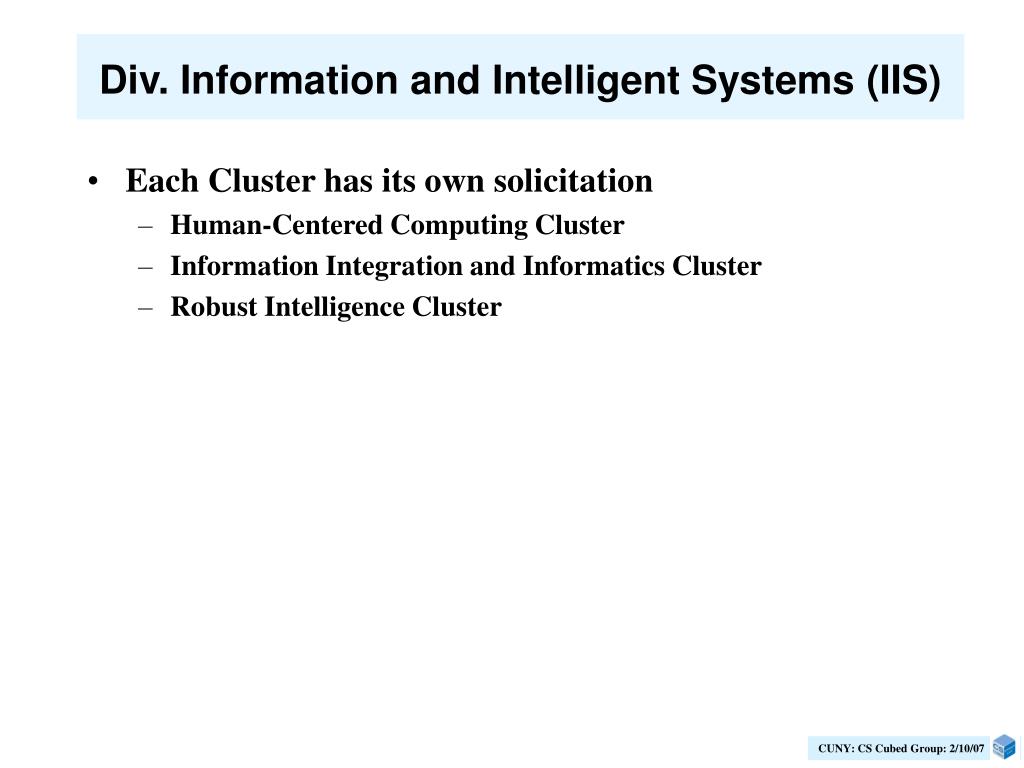 Div. Information and Intelligent Systems (IIS)

• Each Cluster has its own solicitation
– Human-Centered Computing Cluster
– Information Integration and Informatics Cluster
– Robust Intelligence Cluster

CUNY: CS Cubed Group: 2/10/07